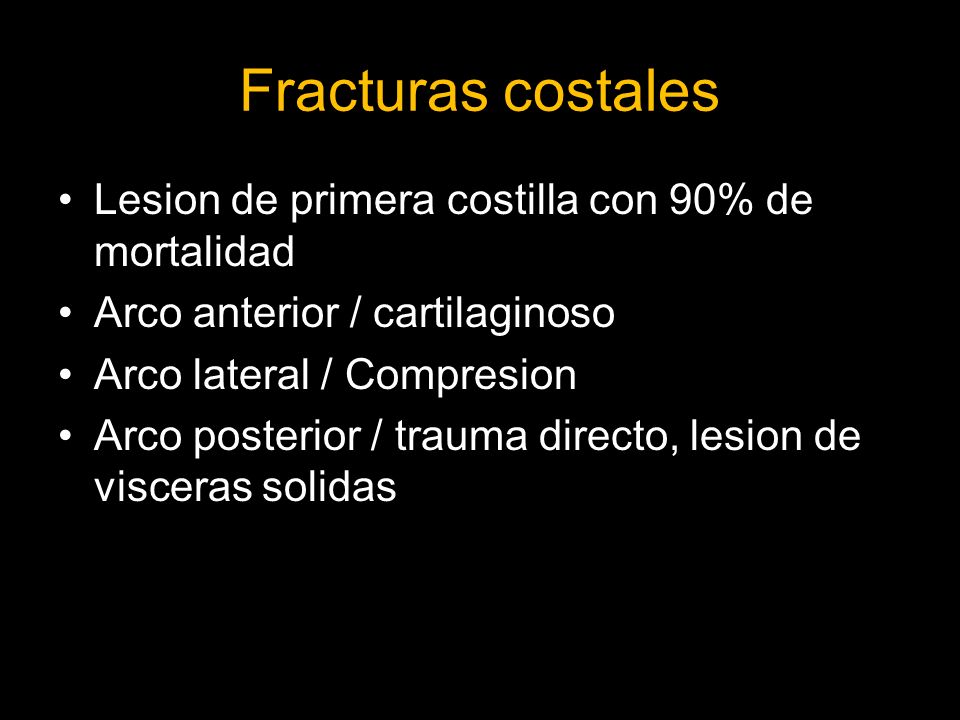 Fracturas costales

• Lesion de primera costilla con 90% de mortalidad
• Arco anterior / cartilaginoso
• Arco lateral / Compresion
• Arco posterior / trauma directo, lesion de visceras solidas